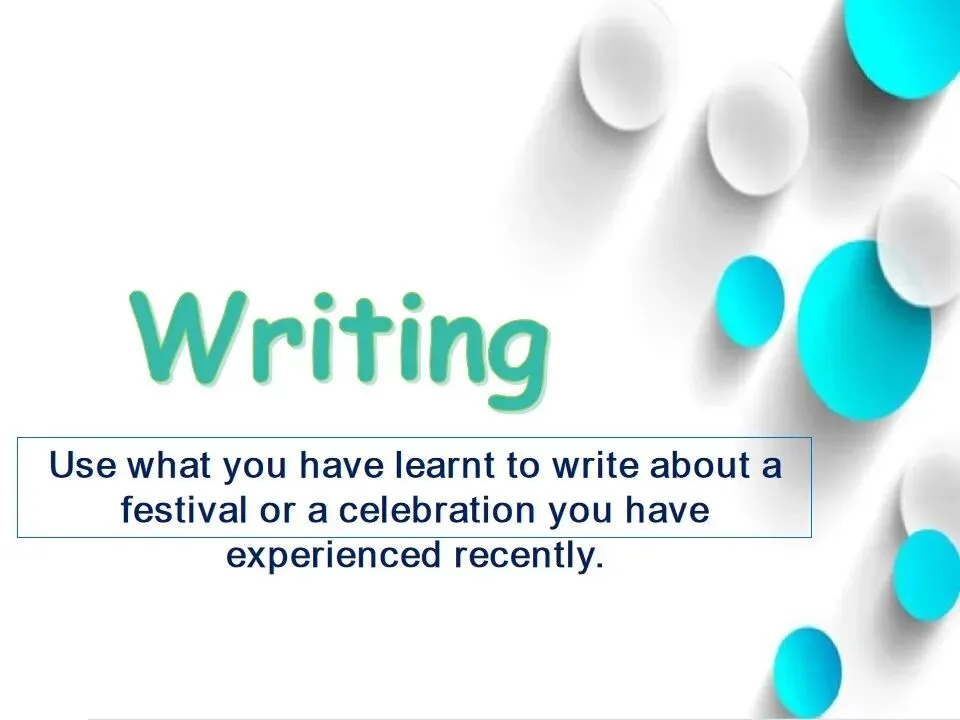 Writing

Use what you have learnt to write about a festival or a celebration you have experienced recently.